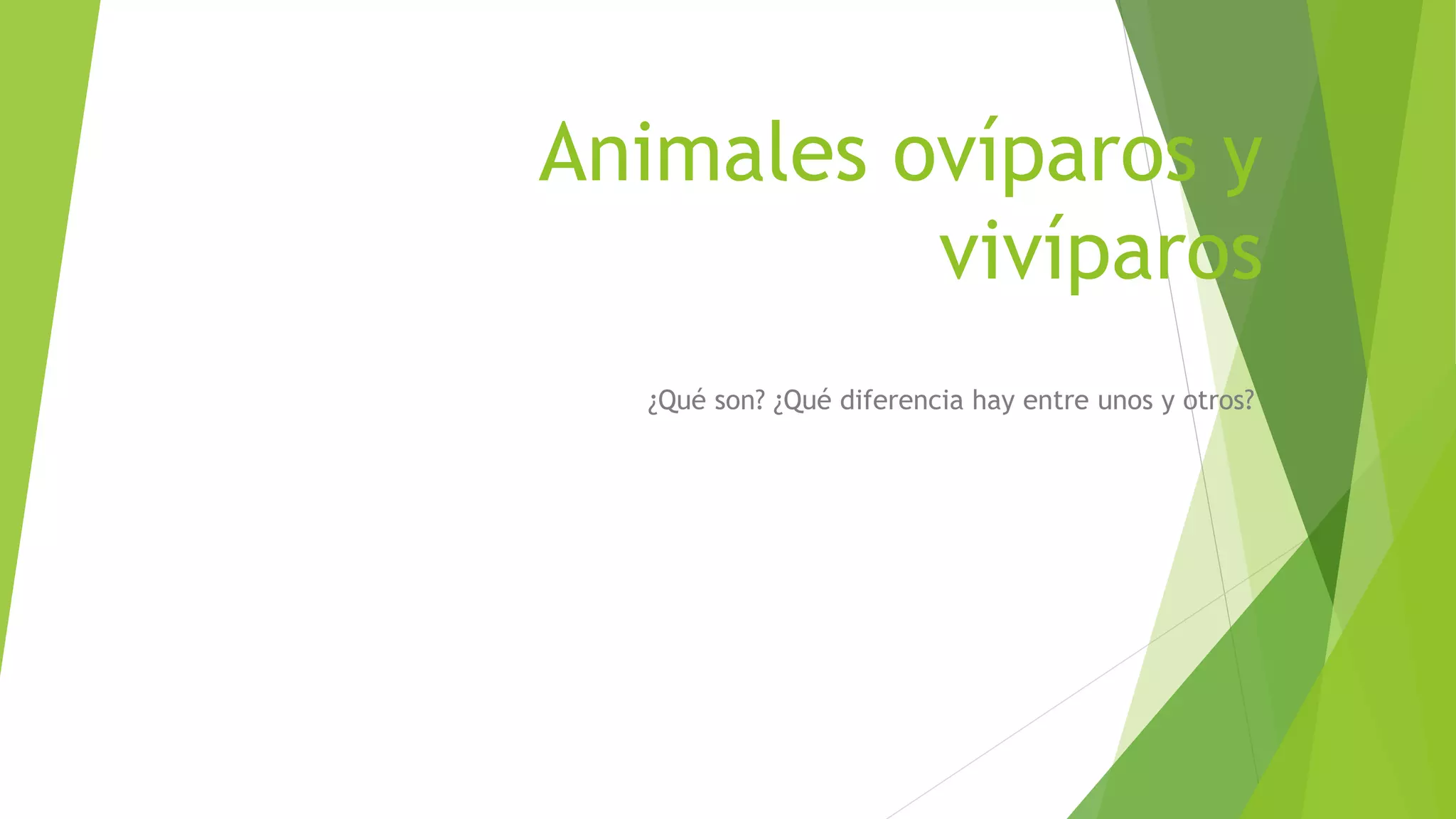 Animales ovíparos y vivíparos

¿Qué son? ¿Qué diferencia hay entre unos y otros?